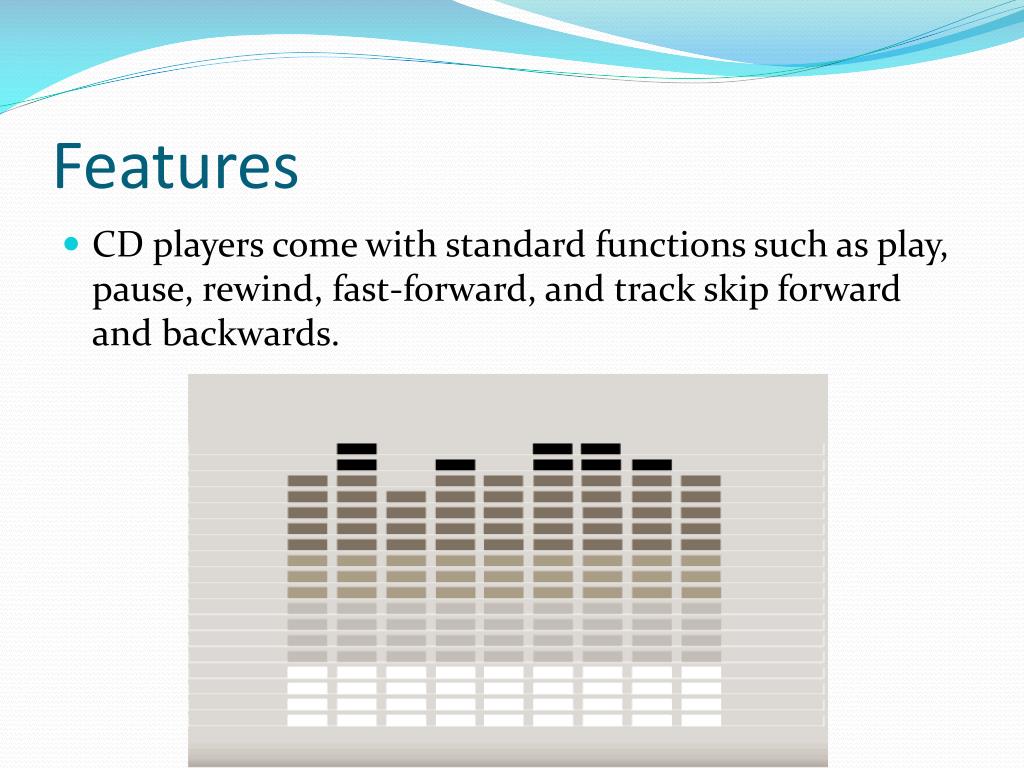 Features

CD players come with standard functions such as play, pause, rewind, fast-forward, and track skip forward and backwards.